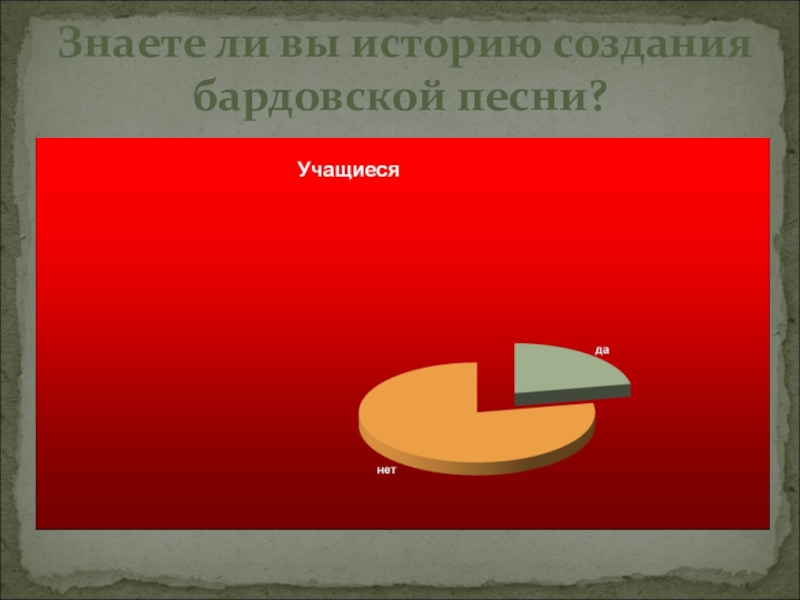 Знаете ли вы историю создания бардовской песни?

Учащиеся

да

нет